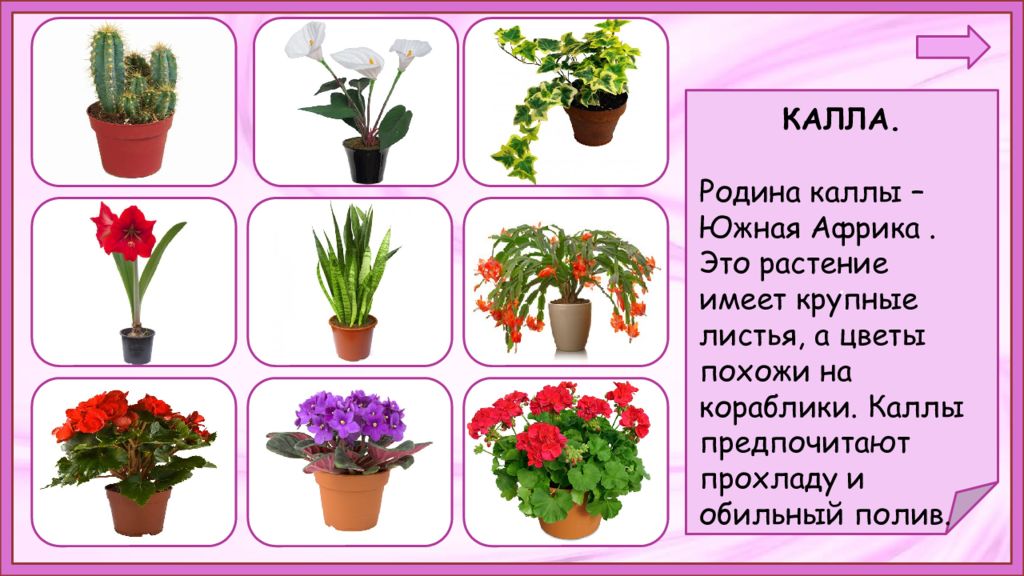 КАЛЛА.

Родина каллы – Южная Африка . Это растение имеет крупные листья, а цветы похожи на кораблики. Каллы предпочитают прохладу и обильный полив.